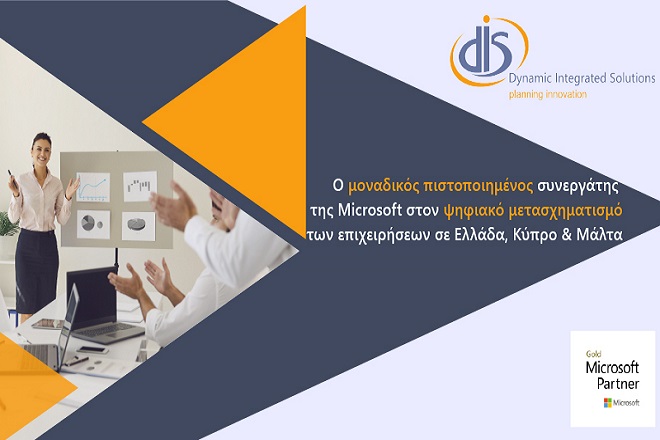 dis
Dynamic Integrated Solutions
planning innovation

Ο μοναδικός πιστοποιημένος συνεργάτης της Microsoft στον ψηφιακό μετασχηματισμό των επιχειρήσεων σε Ελλάδα, Κύπρο & Μάλτα

Gold
Microsoft
Partner
Microsoft